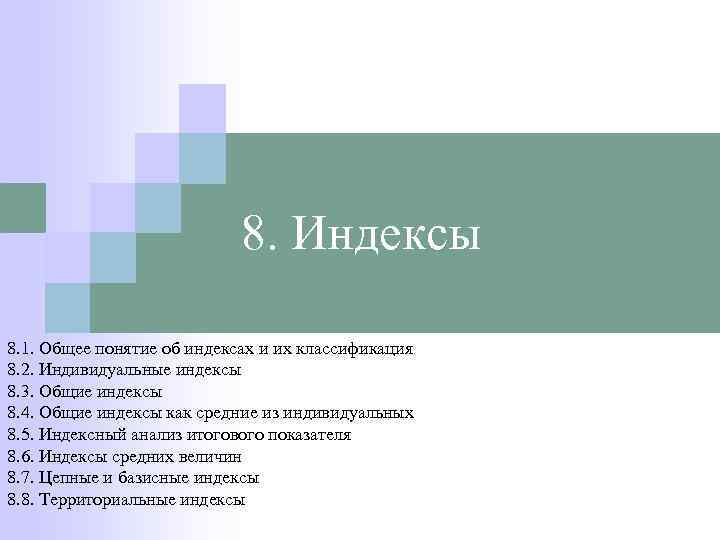 8. Индексы

8.1. Общее понятие об индексах и их классификация
8.2. Индивидуальные индексы
8.3. Общие индексы
8.4. Общие индексы как средние из индивидуальных
8.5. Индексный анализ итогового показателя
8.6. Индексы средних величин
8.7. Цепные и базисные индексы
8.8. Территориальные индексы